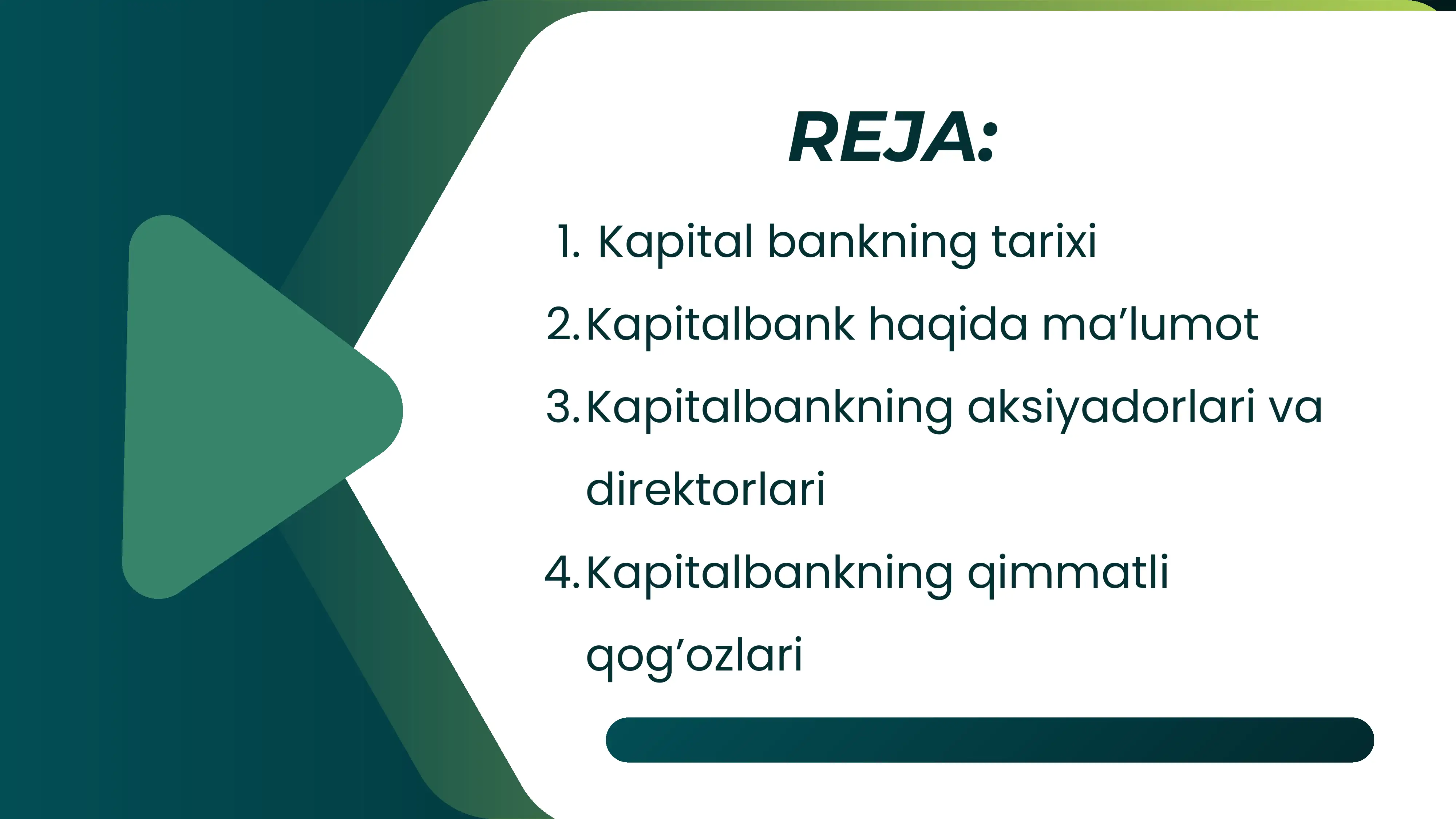 REJA:

1. Kapital bankning tarixi
2. Kapitalbank haqida ma’lumot
3. Kapitalbankning aksiyadorlari va direktorlari
4. Kapitalbankning qimmatli qog’ozlari